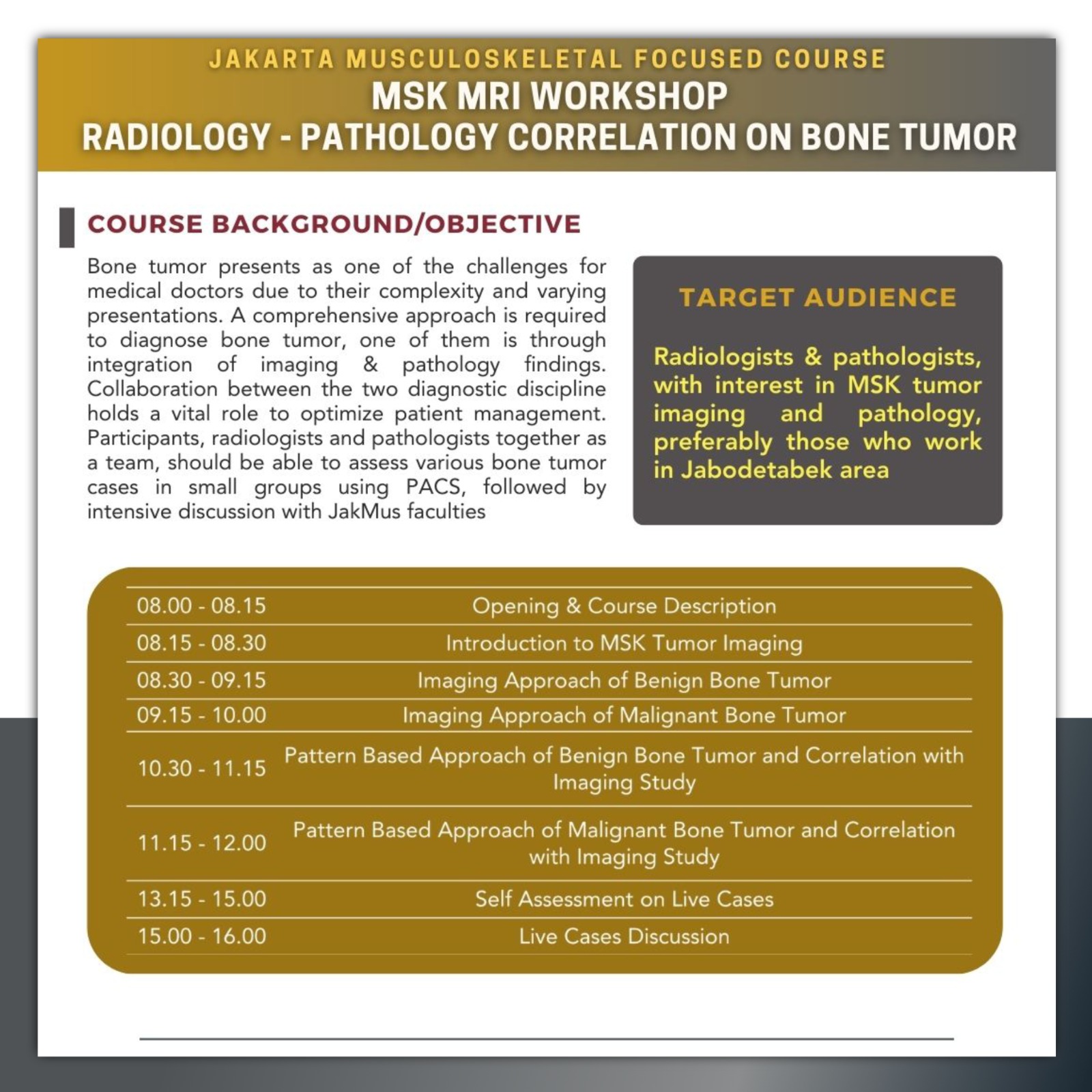 JAKARTA MUSCULOSKELETAL FOCUSED COURSE
MSK MRI WORKSHOP
RADIOLOGY - PATHOLOGY CORRELATION ON BONE TUMOR

COURSE BACKGROUND/OBJECTIVE

Bone tumor presents as one of the challenges for medical doctors due to their complexity and varying presentations. A comprehensive approach is required to diagnose bone tumor, one of them is through integration of imaging & pathology findings. Collaboration between the two diagnostic discipline holds a vital role to optimize patient management. Participants, radiologists and pathologists together as a team, should be able to assess various bone tumor cases in small groups using PACS, followed by intensive discussion with JakMus faculties

TARGET AUDIENCE

Radiologists & pathologists, with interest in MSK tumor imaging and pathology, preferably those who work in Jabodetabek area

| | |
|---|---|
| 08.00 - 08.15 | Opening & Course Description |
| 08.15 - 08.30 | Introduction to MSK Tumor Imaging |
| 08.30 - 09.15 | Imaging Approach of Benign Bone Tumor |
| 09.15 - 10.00 | Imaging Approach of Malignant Bone Tumor |
| 10.30 - 11.15 | Pattern Based Approach of Benign Bone Tumor and Correlation with Imaging Study |
| 11.15 - 12.00 | Pattern Based Approach of Malignant Bone Tumor and Correlation with Imaging Study |
| 13.15 - 15.00 | Self Assessment on Live Cases |
| 15.00 - 16.00 | Live Cases Discussion |